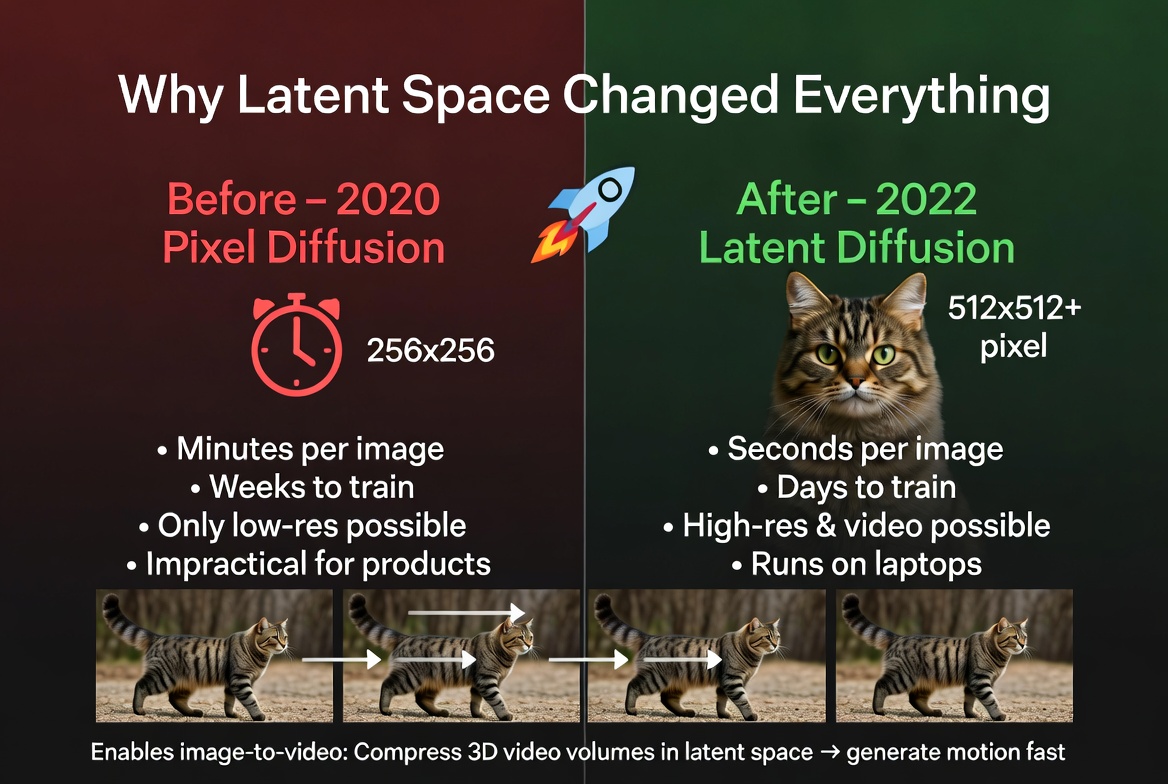 Why Latent Space Changed Everything

Before – 2020
Pixel Diffusion

256x256

• Minutes per image
• Weeks to train
• Only low-res possible
• Impractical for products

After – 2022
Latent Diffusion

512x512+
pixel

• Seconds per image
• Days to train
• High-res & video possible
• Runs on laptops

Enables image-to-video: Compress 3D video volumes in latent space → generate motion fast